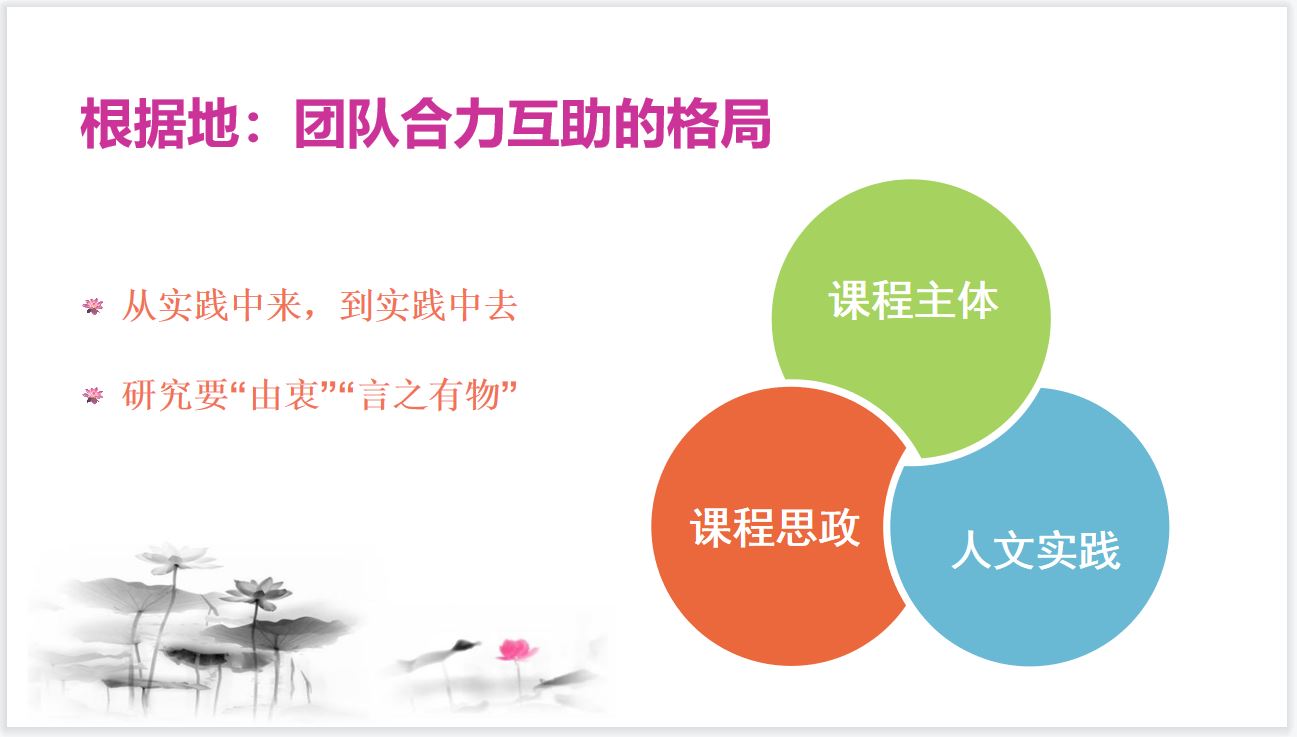 根据地：团队合力互助的格局

从实践中来，到实践中去

研究要“由衷”“言之有物”

课程主体

课程思政

人文实践